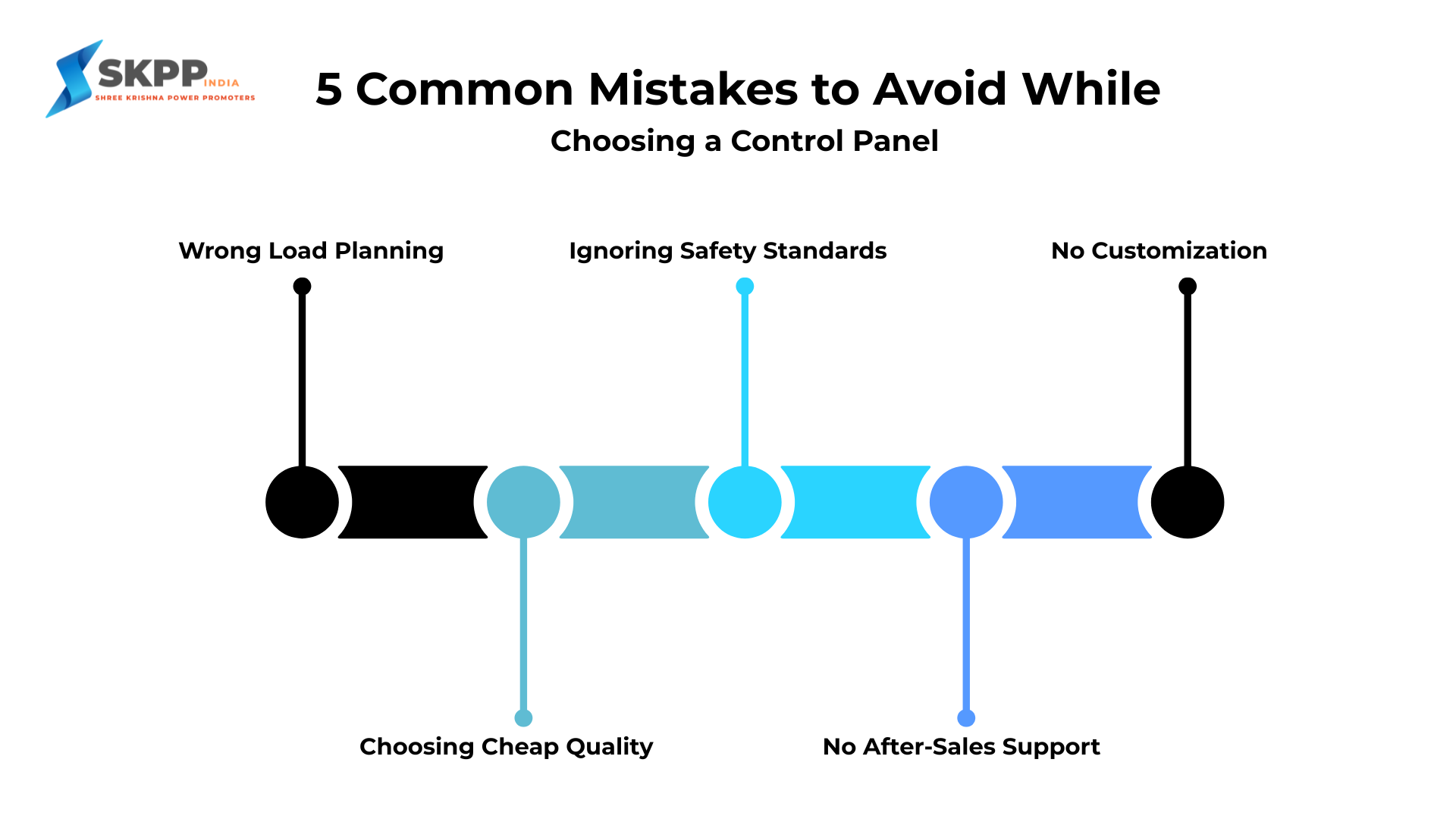 SKPP INDIA
SHREE KRISHNA POWER PROMOTERS

5 Common Mistakes to Avoid While
Choosing a Control Panel

Wrong Load Planning

Ignoring Safety Standards

No Customization

Choosing Cheap Quality

No After-Sales Support